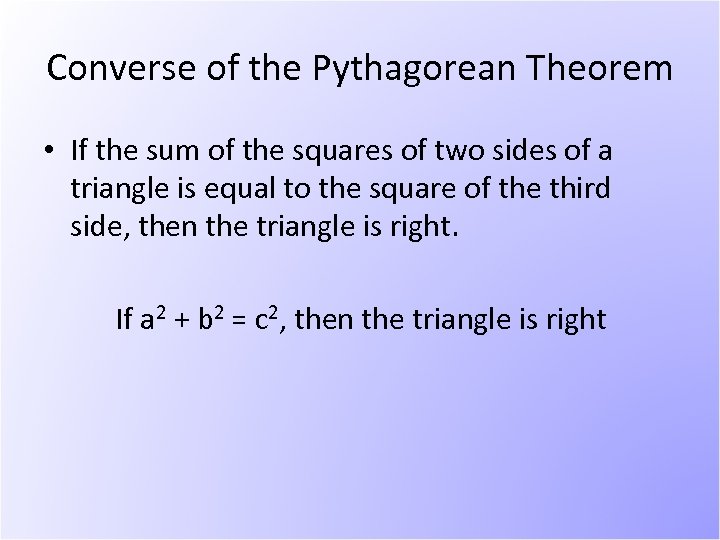 Converse of the Pythagorean Theorem

• If the sum of the squares of two sides of a triangle is equal to the square of the third side, then the triangle is right.

If $a^2 + b^2 = c^2$, then the triangle is right